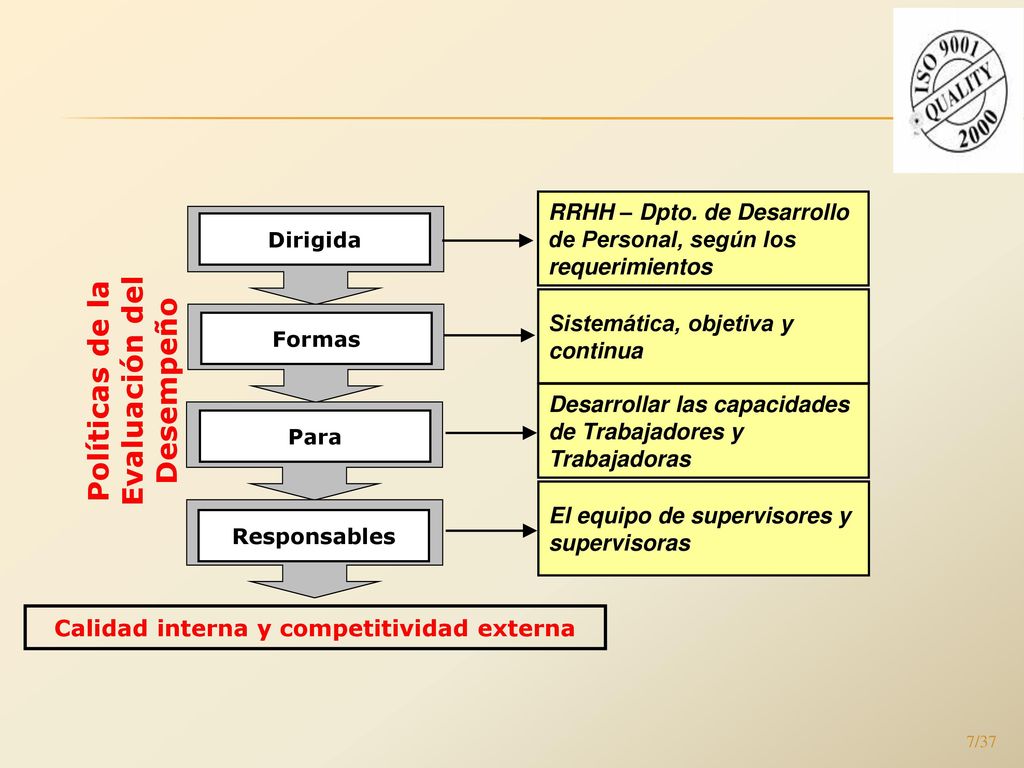 ISO 9001
QUALITY
2000

Políticas de la Evaluación del Desempeño

Dirigida

RRHH – Dpto. de Desarrollo de Personal, según los requerimientos

Formas

Sistemática, objetiva y continua

Para

Desarrollar las capacidades de Trabajadores y Trabajadoras

Responsables

El equipo de supervisores y supervisoras

Calidad interna y competitividad externa

7/37